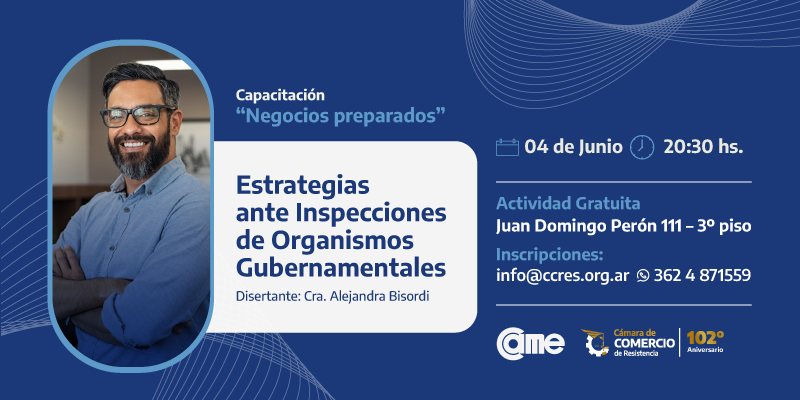 Capacitación
“Negocios preparados”

Estrategias ante Inspecciones de Organismos Gubernamentales

Disertante: Cra. Alejandra Bisordi

04 de Junio 20:30 hs.

Actividad Gratuita
Juan Domingo Perón 111 – 3º piso

Inscripciones:
info@ccres.org.ar 362 4 871559

came

Cámara de COMERCIO de Resistencia

102º Aniversario